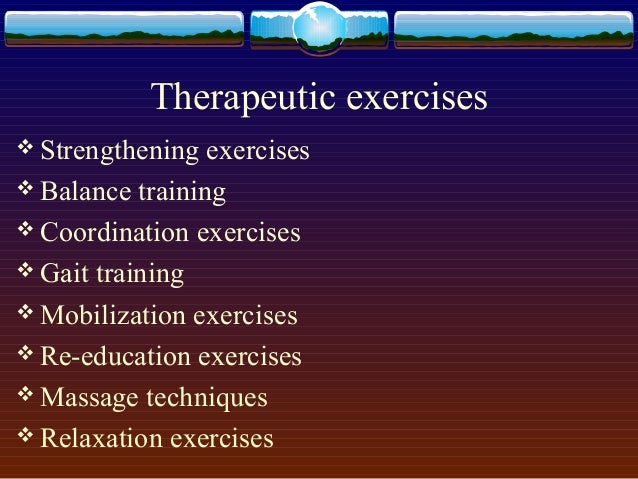 Therapeutic exercises

❖ Strengthening exercises
❖ Balance training
❖ Coordination exercises
❖ Gait training
❖ Mobilization exercises
❖ Re-education exercises
❖ Massage techniques
❖ Relaxation exercises